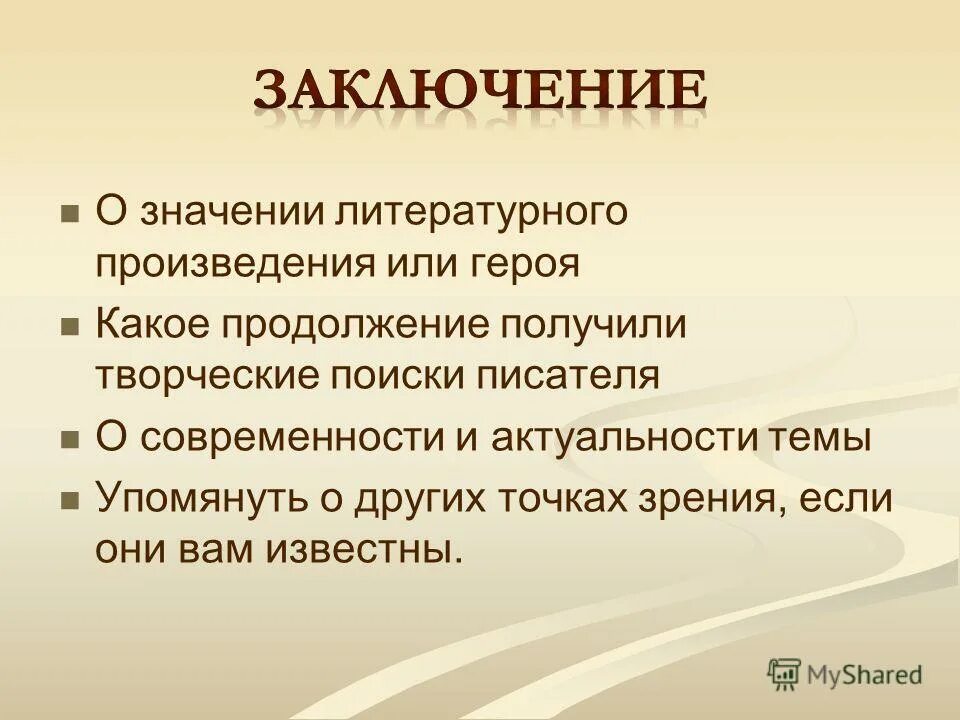 ЗАКЛЮЧЕНИЕ

- О значении литературного произведения или героя
- Какое продолжение получили творческие поиски писателя
- О современности и актуальности темы
- Упомянуть о других точках зрения, если они вам известны.

MyShared